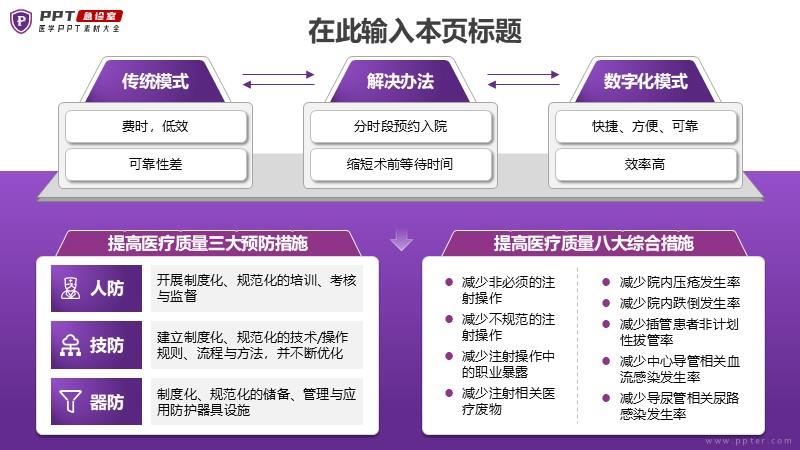 PPT 急诊室
医学PPT素材大全

在此输入本页标题

传统模式

费时，低效

可靠性差

解决办法

分时段预约入院

缩短术前等待时间

数字化模式

快捷、方便、可靠

效率高

提高医疗质量三大预防措施

人防

开展制度化、规范化的培训、考核与监督

技防

建立制度化、规范化的技术/操作规则、流程与方法，并不断优化

器防

制度化、规范化的储备、管理与应用防护器具设施

提高医疗质量八大综合措施

减少非必须的注射操作

减少不规范的注射操作

减少注射操作中的职业暴露

减少注射相关医疗废物

减少院内压疮发生率

减少院内跌倒发生率

减少插管患者非计划性拔管率

减少中心导管相关血流感染发生率

减少导尿管相关尿路感染发生率

www.ppter.com